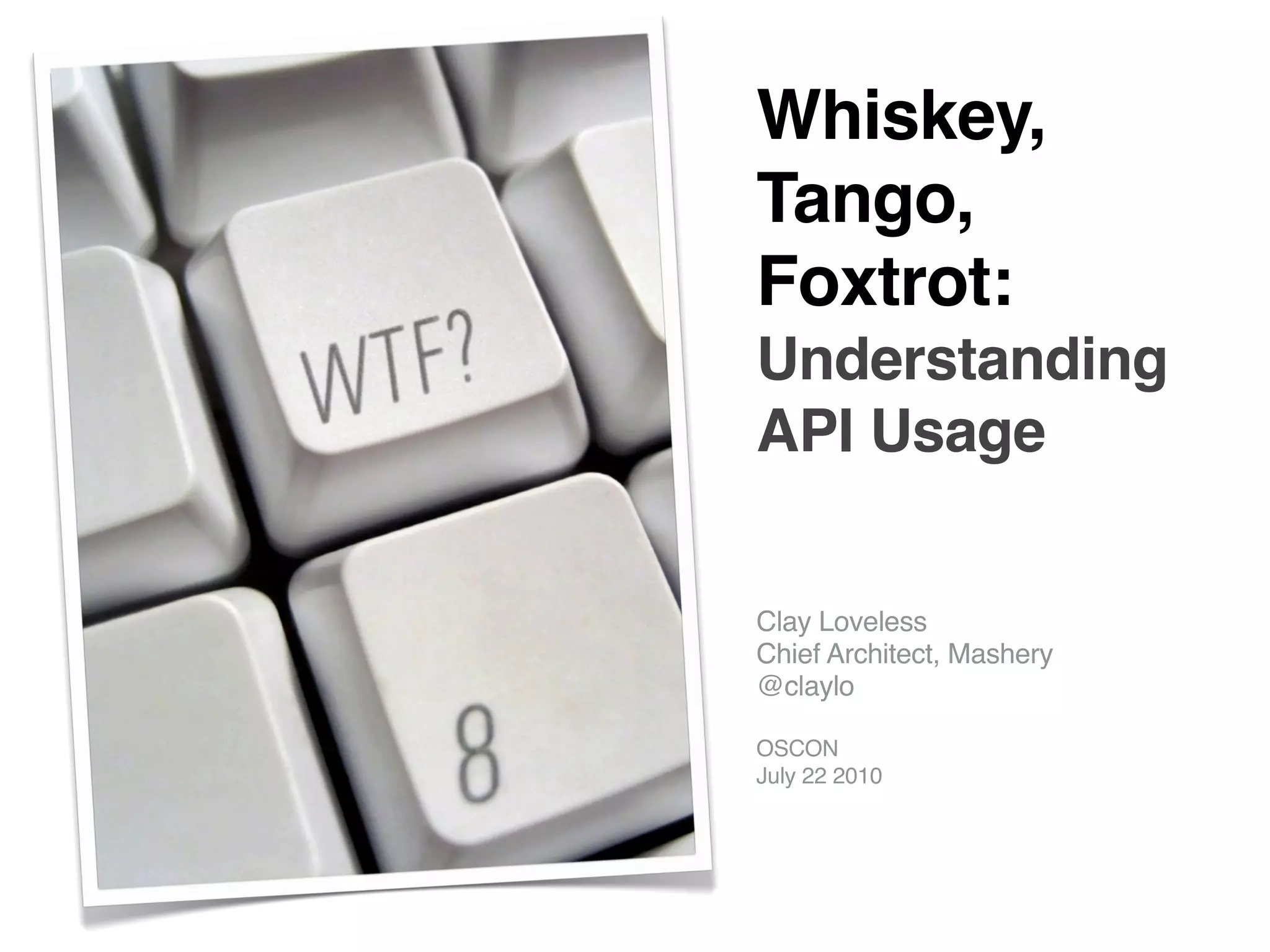 WTF?

8

Whiskey,
Tango,
Foxtrot:
Understanding
API Usage

Clay Loveless
Chief Architect, Mashery
@claylo

OSCON
July 22 2010